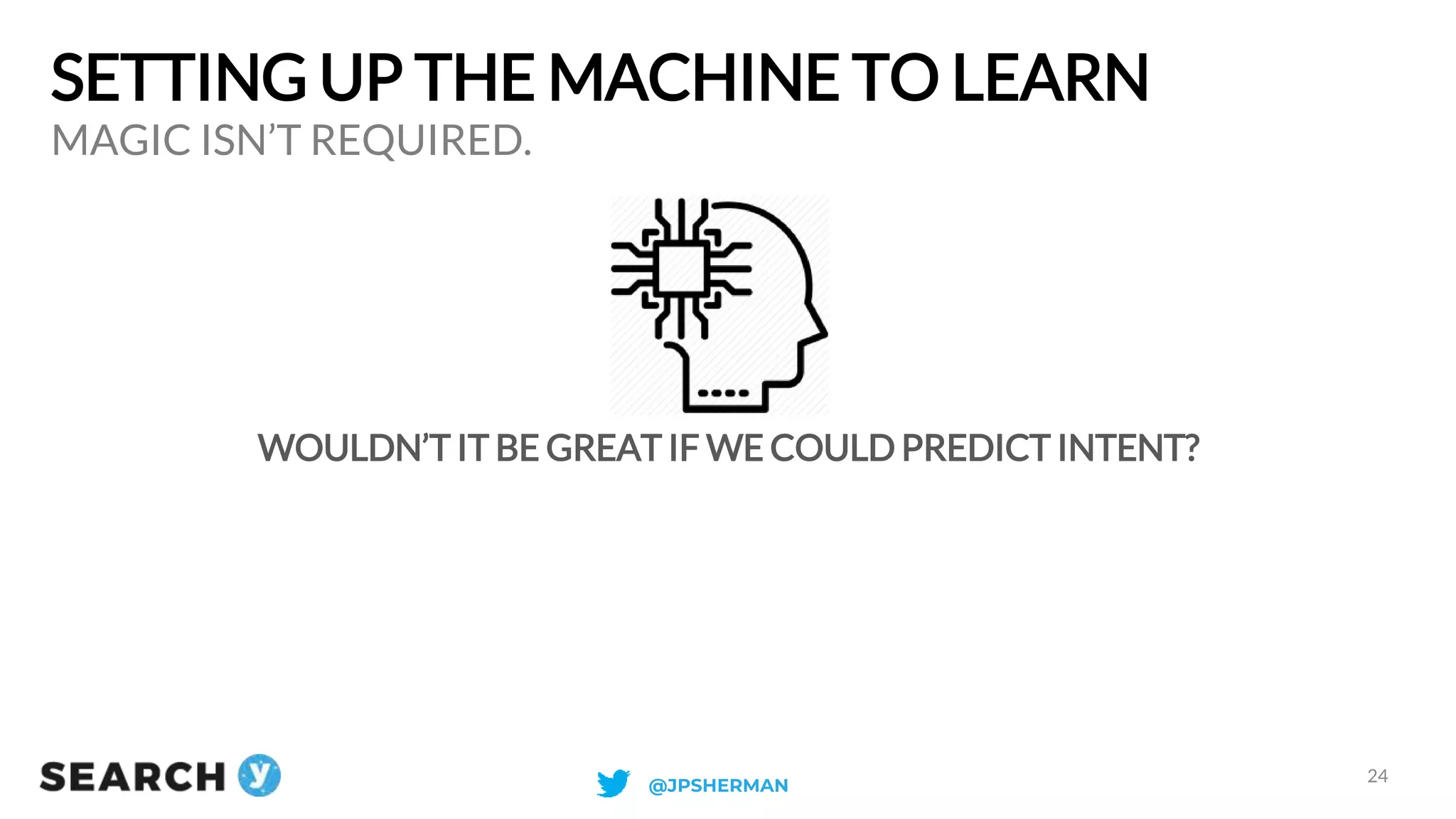 SETTING UP THE MACHINE TO LEARN
MAGIC ISN'T REQUIRED.

WOULDN'T IT BE GREAT IF WE COULD PREDICT INTENT?

SEARCH y

@JPSHERMAN

24